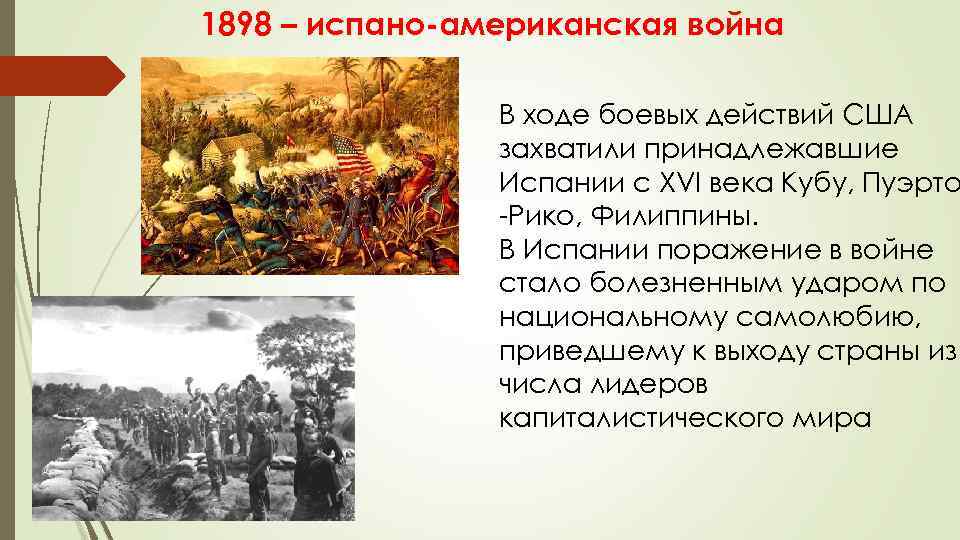 1898 – испано-американская война

В ходе боевых действий США захватили принадлежавшие Испании с XVI века Кубу, Пуэрто -Рико, Филиппины.
В Испании поражение в войне стало болезненным ударом по национальному самолюбию, приведшему к выходу страны из числа лидеров капиталистического мира